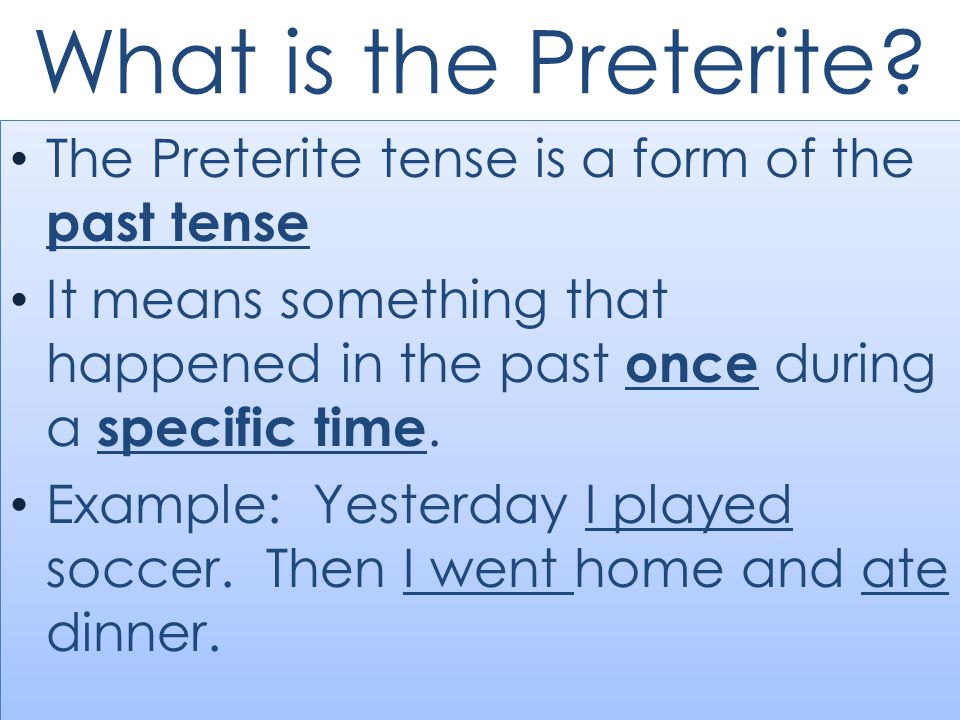 What is the Preterite?

• The Preterite tense is a form of the past tense

• It means something that happened in the past once during a specific time.

• Example: Yesterday I played soccer. Then I went home and ate dinner.